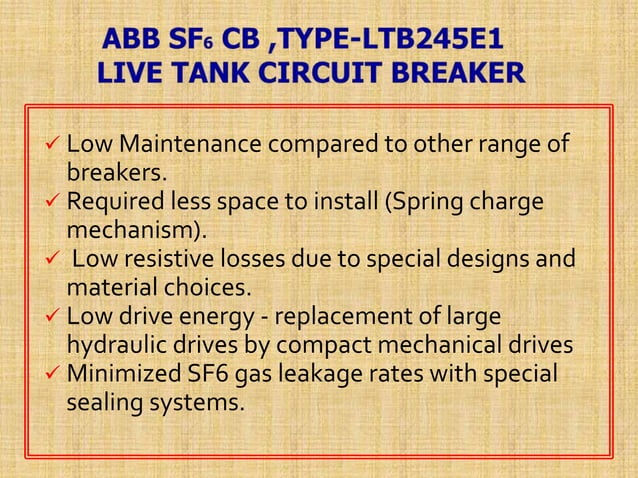 ABB $SF_6$ CB ,TYPE-LTB245E1
LIVE TANK CIRCUIT BREAKER

✓ Low Maintenance compared to other range of breakers.
✓ Required less space to install (Spring charge mechanism).
✓ Low resistive losses due to special designs and material choices.
✓ Low drive energy - replacement of large hydraulic drives by compact mechanical drives
✓ Minimized SF6 gas leakage rates with special sealing systems.